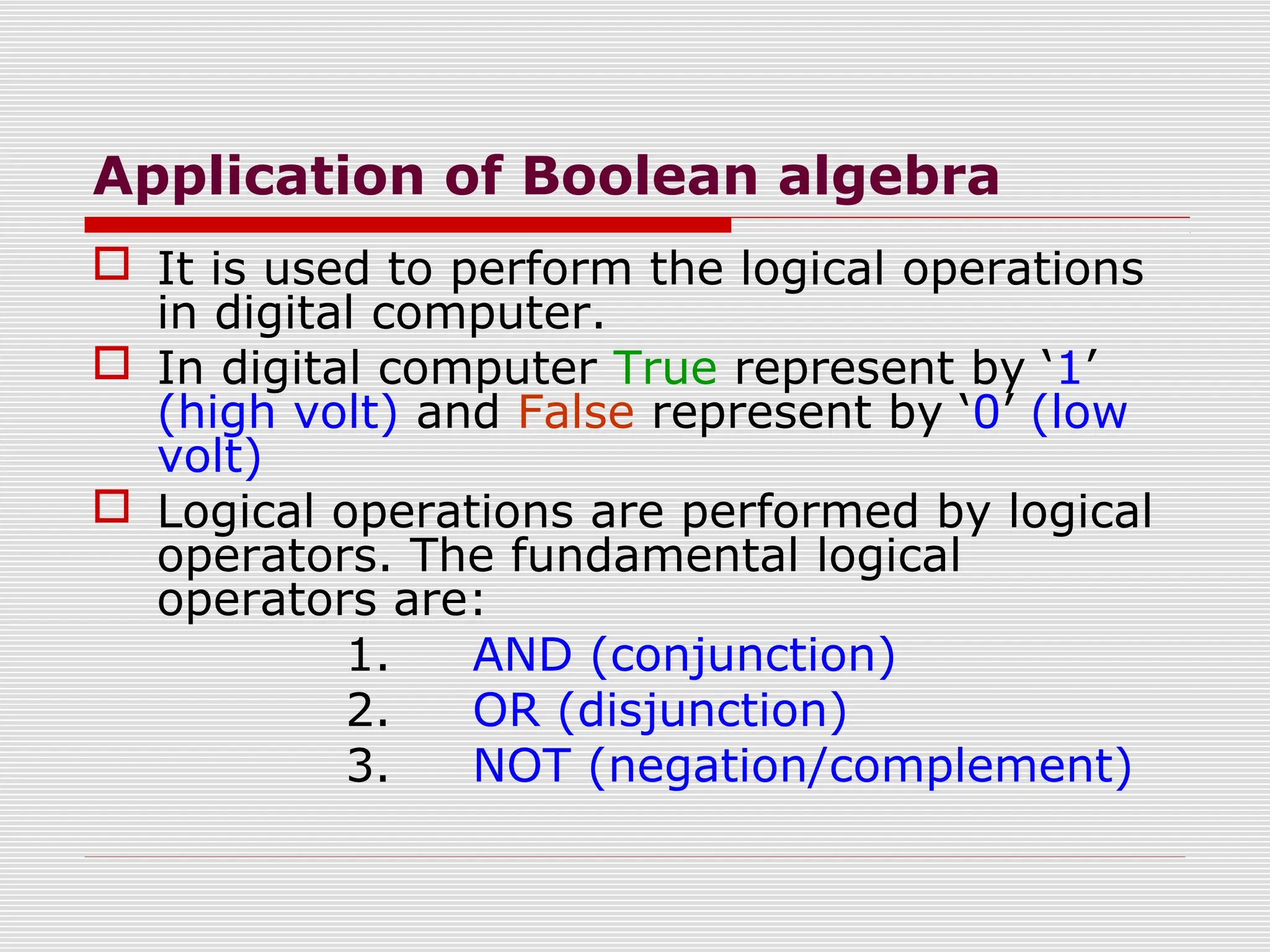 Application of Boolean algebra

It is used to perform the logical operations in digital computer.

In digital computer True represent by ‘1’ (high volt) and False represent by ‘0’ (low volt)

Logical operations are performed by logical operators. The fundamental logical operators are:

1. AND (conjunction)
2. OR (disjunction)
3. NOT (negation/complement)